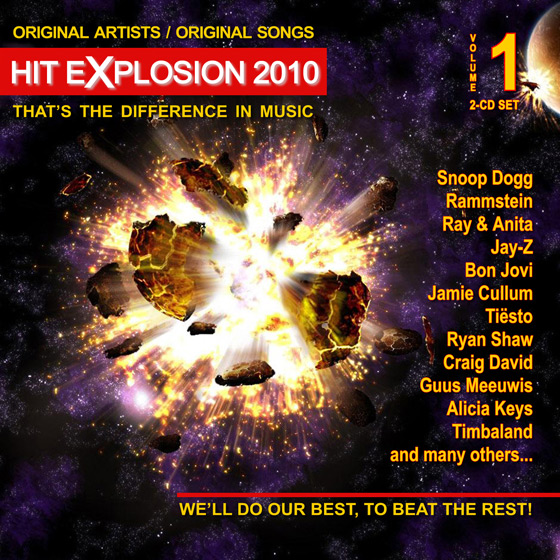 ORIGINAL ARTISTS / ORIGINAL SONGS

HIT EXPLOSION 2010

THAT'S THE DIFFERENCE IN MUSIC

VOLUME 1
2-CD SET

Snoop Dogg
Rammstein
Ray & Anita
Jay-Z
Bon Jovi
Jamie Cullum
Tiësto
Ryan Shaw
Craig David
Guus Meeuwis
Alicia Keys
Timbaland
and many others...

WE'LL DO OUR BEST, TO BEAT THE REST!